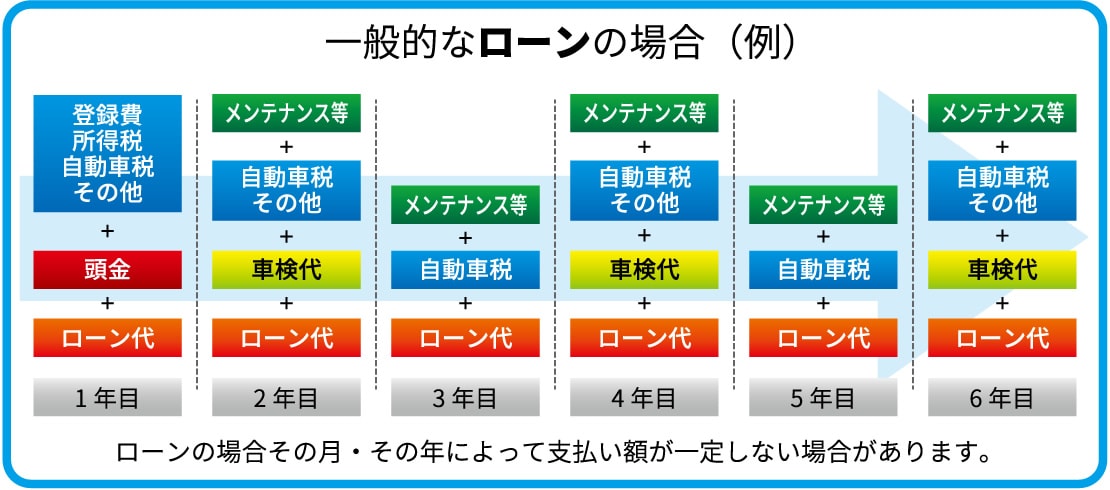 一般的なローンの場合（例）

登録費
所得税
自動車税
その他
+
頭金
+
ローン代
1年目

メンテナンス等
+
自動車税
その他
+
車検代
+
ローン代
2年目

メンテナンス等
+
自動車税
+
ローン代
3年目

メンテナンス等
+
自動車税
その他
+
車検代
+
ローン代
4年目

メンテナンス等
+
自動車税
+
ローン代
5年目

メンテナンス等
+
自動車税
その他
+
車検代
+
ローン代
6年目

ローンの場合その月・その年によって支払い額が一定しない場合があります。